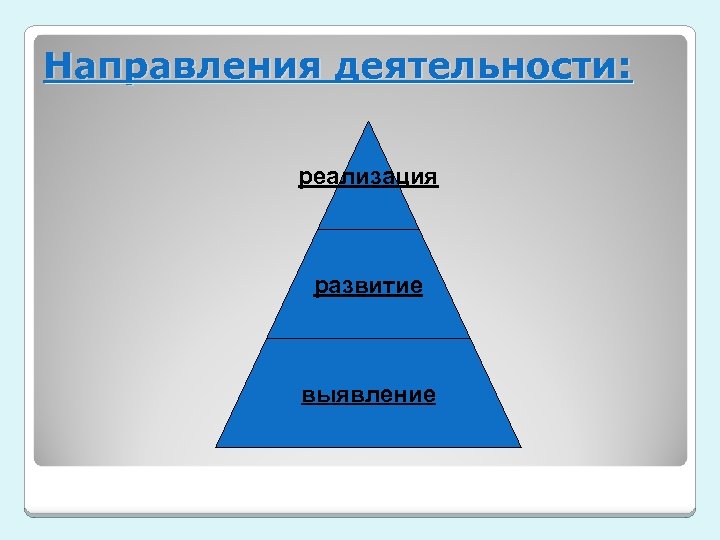 Направления деятельности:

реализация

развитие

выявление